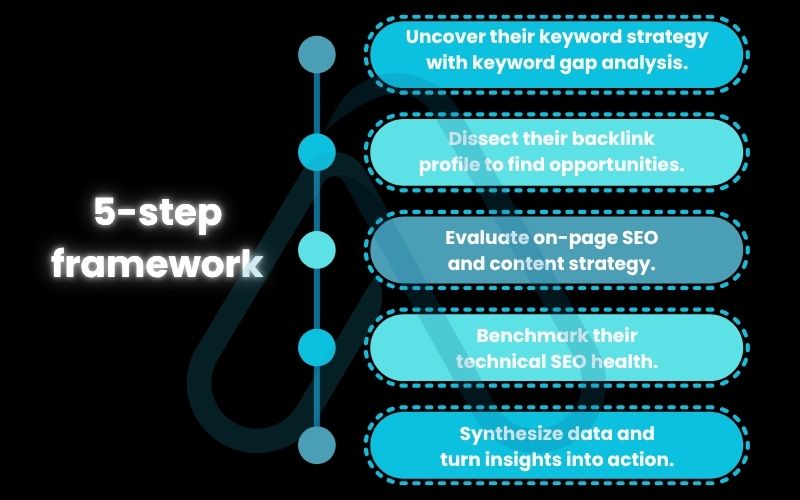 5-step framework

Uncover their keyword strategy with keyword gap analysis.

Dissect their backlink profile to find opportunities.

Evaluate on-page SEO and content strategy.

Benchmark their technical SEO health.

Synthesize data and turn insights into action.